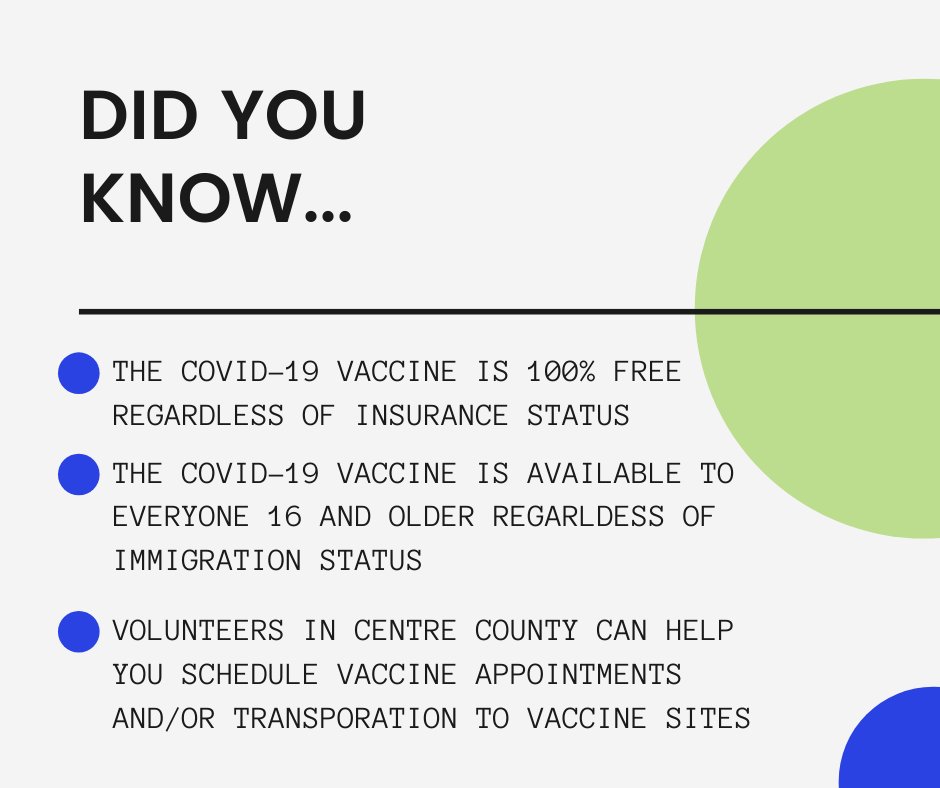 DID YOU KNOW...

THE COVID-19 VACCINE IS 100% FREE REGARDLESS OF INSURANCE STATUS

THE COVID-19 VACCINE IS AVAILABLE TO EVERYONE 16 AND OLDER REGARLDESS OF IMMIGRATION STATUS

VOLUNTEERS IN CENTRE COUNTY CAN HELP YOU SCHEDULE VACCINE APPOINTMENTS AND/OR TRANSPORATION TO VACCINE SITES